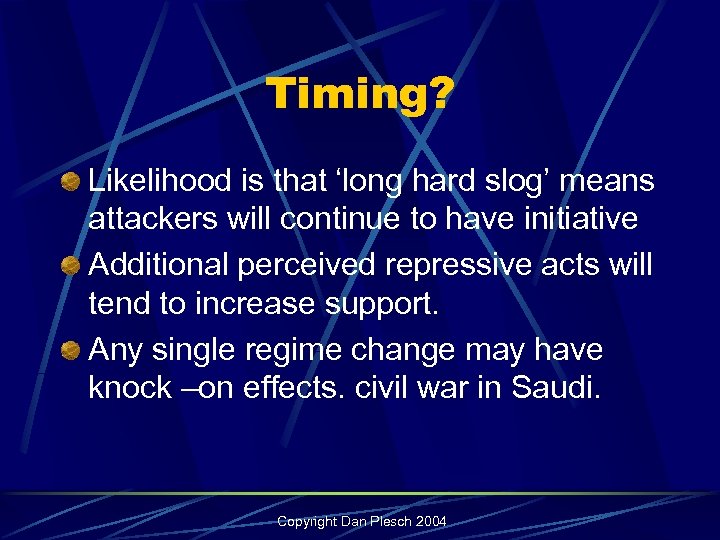 Timing?

Likelihood is that ‘long hard slog’ means attackers will continue to have initiative

Additional perceived repressive acts will tend to increase support.

Any single regime change may have knock –on effects. civil war in Saudi.

Copyright Dan Plesch 2004